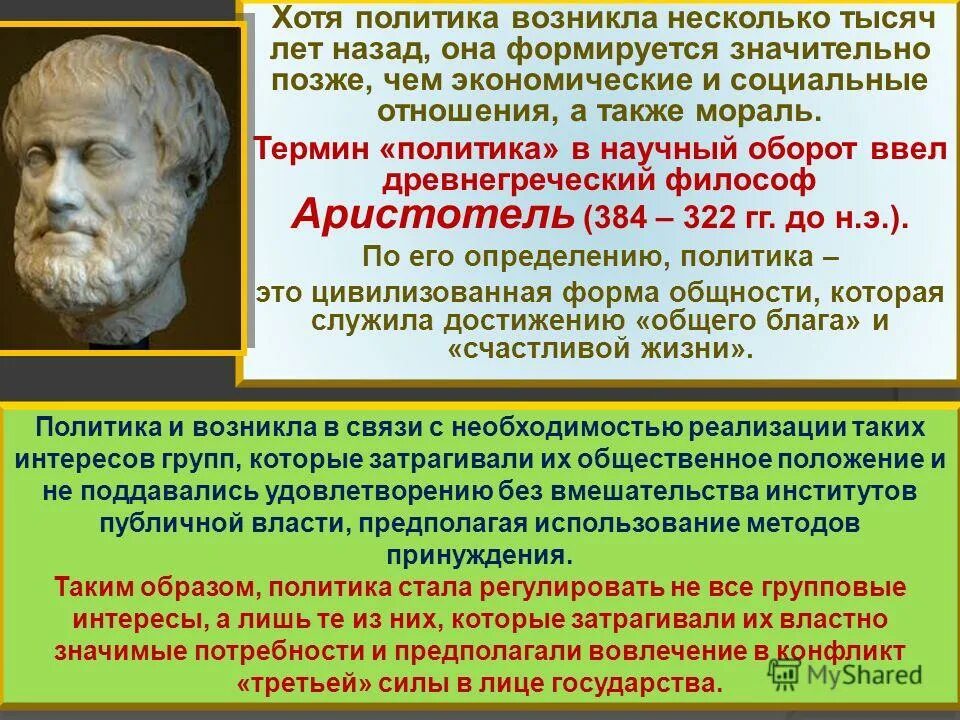 Хотя политика возникла несколько тысяч лет назад, она формируется значительно позже, чем экономические и социальные отношения, а также мораль.

Термин «политика» в научный оборот ввел древнегреческий философ Аристотель (384 – 322 гг. до н.э.).

По его определению, политика – это цивилизованная форма общности, которая служила достижению «общего блага» и «счастливой жизни».

Политика и возникла в связи с необходимостью реализации таких интересов групп, которые затрагивали их общественное положение и не поддавались удовлетворению без вмешательства институтов публичной власти, предполагая использование методов принуждения.

Таким образом, политика стала регулировать не все групповые интересы, а лишь те из них, которые затрагивали их властно значимые потребности и предполагали вовлечение в конфликт «третьей» силы в лице государства.

MyShared